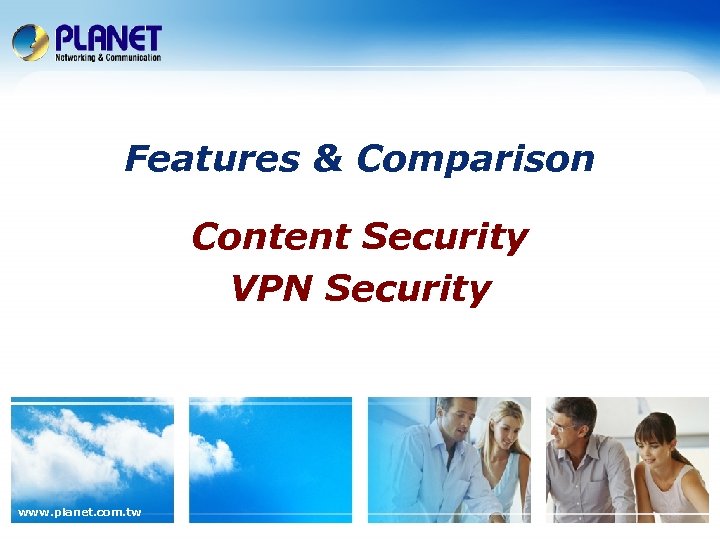 PLANET
Networking & Communication

Features & Comparison

Content Security
VPN Security

www.planet.com.tw